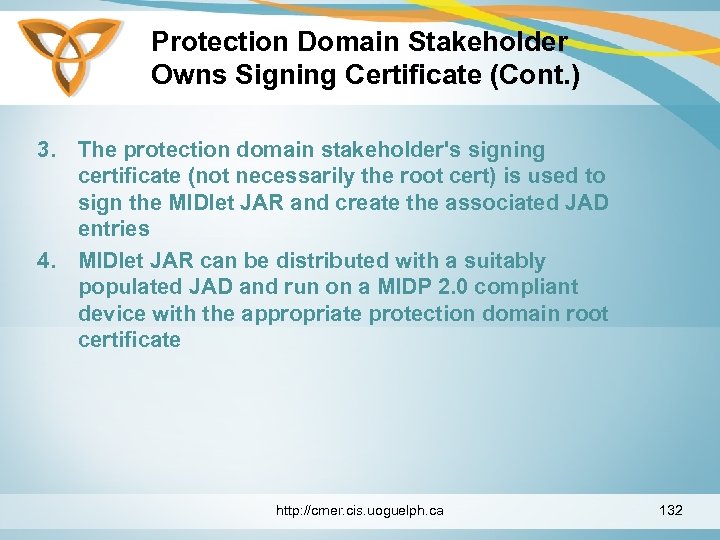 Protection Domain Stakeholder Owns Signing Certificate (Cont.)

3. The protection domain stakeholder's signing certificate (not necessarily the root cert) is used to sign the MIDlet JAR and create the associated JAD entries

4. MIDlet JAR can be distributed with a suitably populated JAD and run on a MIDP 2.0 compliant device with the appropriate protection domain root certificate

http://cmer.cis.uoguelph.ca

132